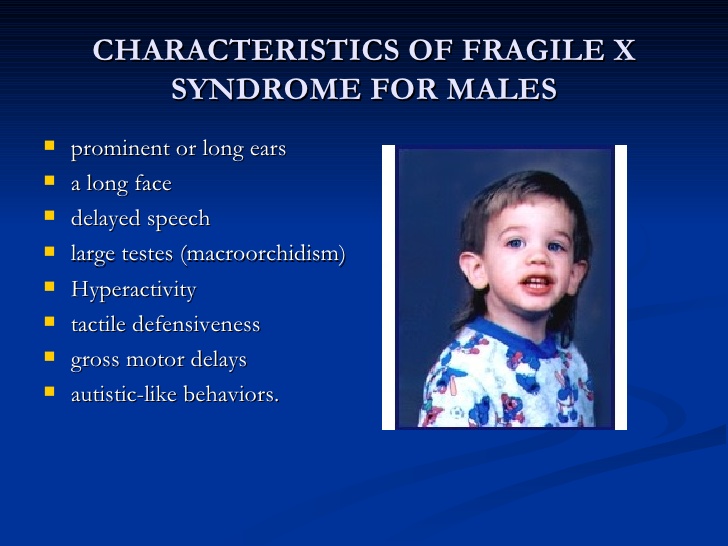 CHARACTERISTICS OF FRAGILE X SYNDROME FOR MALES

- prominent or long ears
- a long face
- delayed speech
- large testes (macroorchidism)
- Hyperactivity
- tactile defensiveness
- gross motor delays
- autistic-like behaviors.